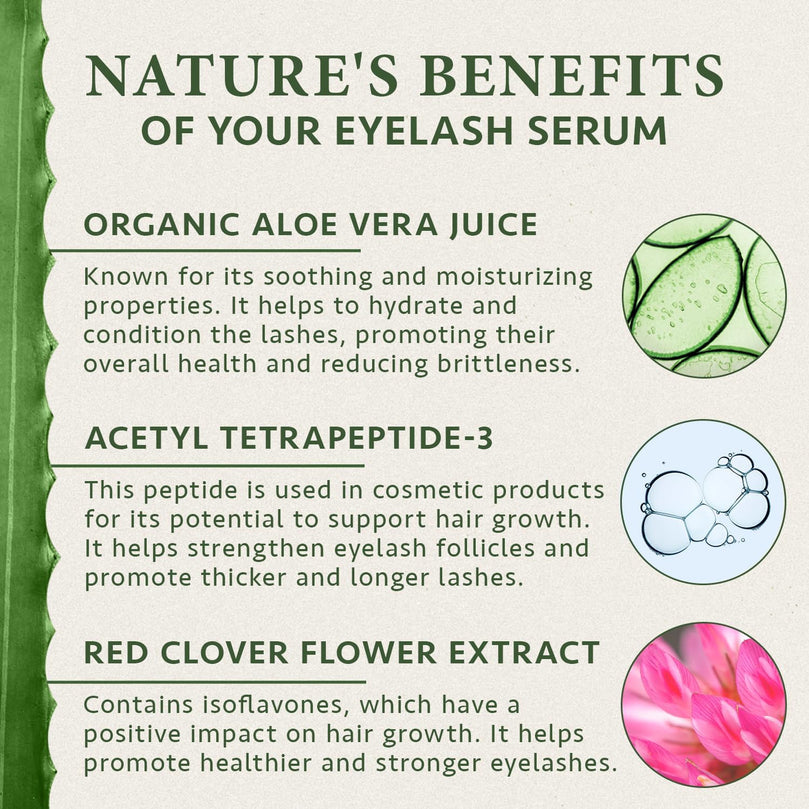 NATURE'S BENEFITS
OF YOUR EYELASH SERUM

ORGANIC ALOE VERA JUICE

Known for its soothing and moisturizing properties. It helps to hydrate and condition the lashes, promoting their overall health and reducing brittleness.

ACETYL TETRAPEPTIDE-3

This peptide is used in cosmetic products for its potential to support hair growth. It helps strengthen eyelash follicles and promote thicker and longer lashes.

RED CLOVER FLOWER EXTRACT

Contains isoflavones, which have a positive impact on hair growth. It helps promote healthier and stronger eyelashes.